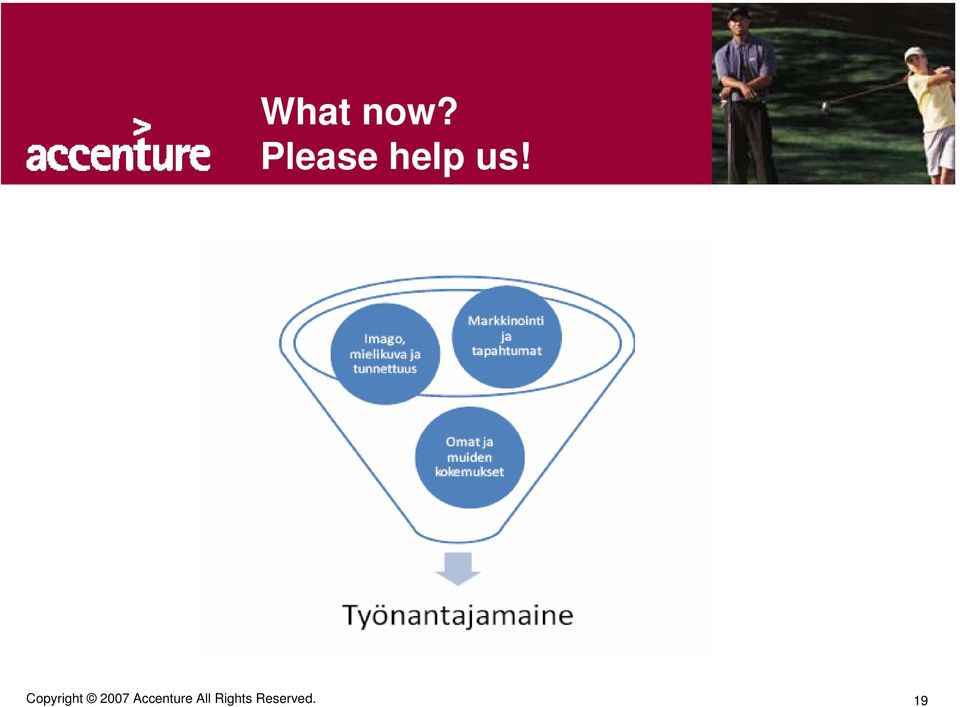 accenture

What now?
Please help us!

Imago, mielikuva ja tunnettuus

Markkinointi ja tapahtumat

Omat ja muiden kokemukset

Työnantajamaine

Copyright © 2007 Accenture All Rights Reserved.

19